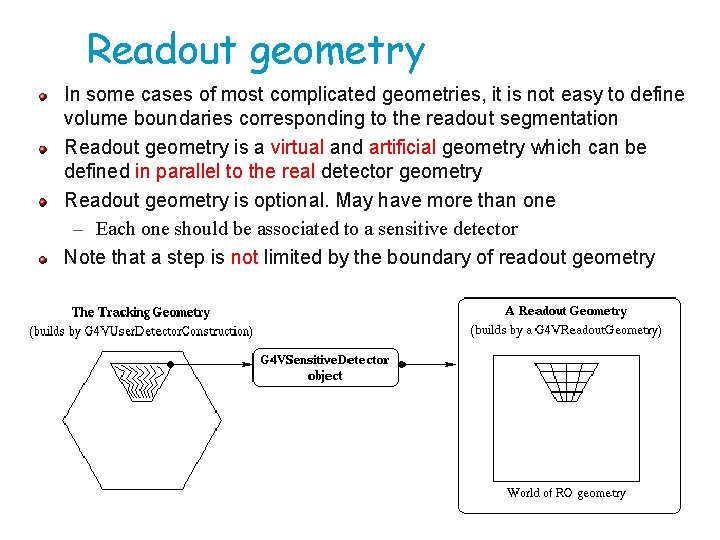 Readout geometry

In some cases of most complicated geometries, it is not easy to define volume boundaries corresponding to the readout segmentation

Readout geometry is a virtual and artificial geometry which can be defined in parallel to the real detector geometry

Readout geometry is optional. May have more than one

– Each one should be associated to a sensitive detector

Note that a step is not limited by the boundary of readout geometry

The Tracking Geometry
(builds by G4VUserDetectorConstruction)

G4VSensitiveDetector object

A Readout Geometry
(builds by a G4VReadoutGeometry)

World of RO geometry